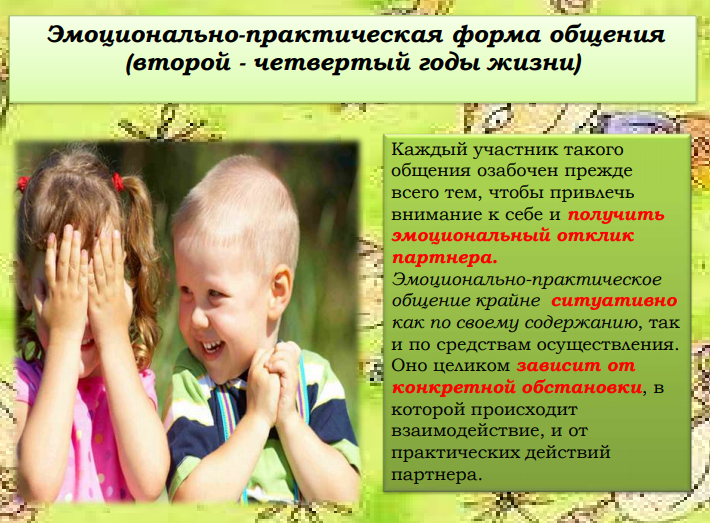 Эмоционально-практическая форма общения (второй - четвертый годы жизни)

Каждый участник такого общения озабочен прежде всего тем, чтобы привлечь внимание к себе и получить эмоциональный отклик партнера. Эмоционально-практическое общение крайне ситуативно как по своему содержанию, так и по средствам осуществления. Оно целиком зависит от конкретной обстановки, в которой происходит взаимодействие, и от практических действий партнера.